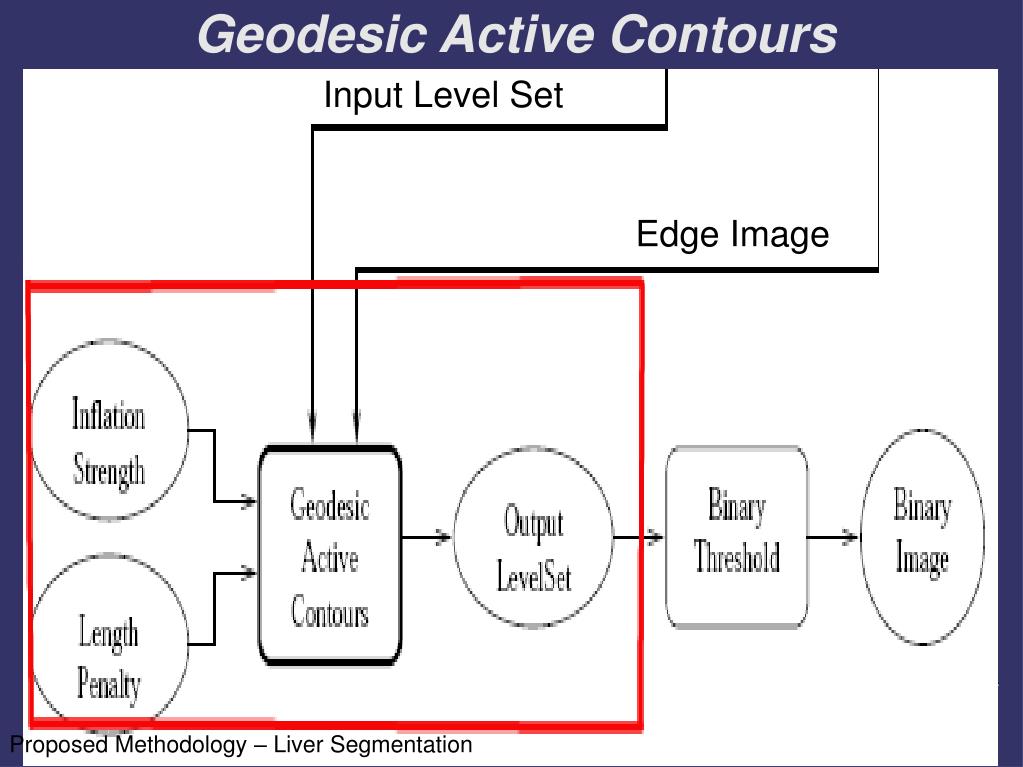 Geodesic Active Contours

Input Level Set

Edge Image

Inflation Strength

Length Penalty

Geodesic Active Contours

Output LevelSet

Binary Threshold

Binary Image

Proposed Methodology – Liver Segmentation